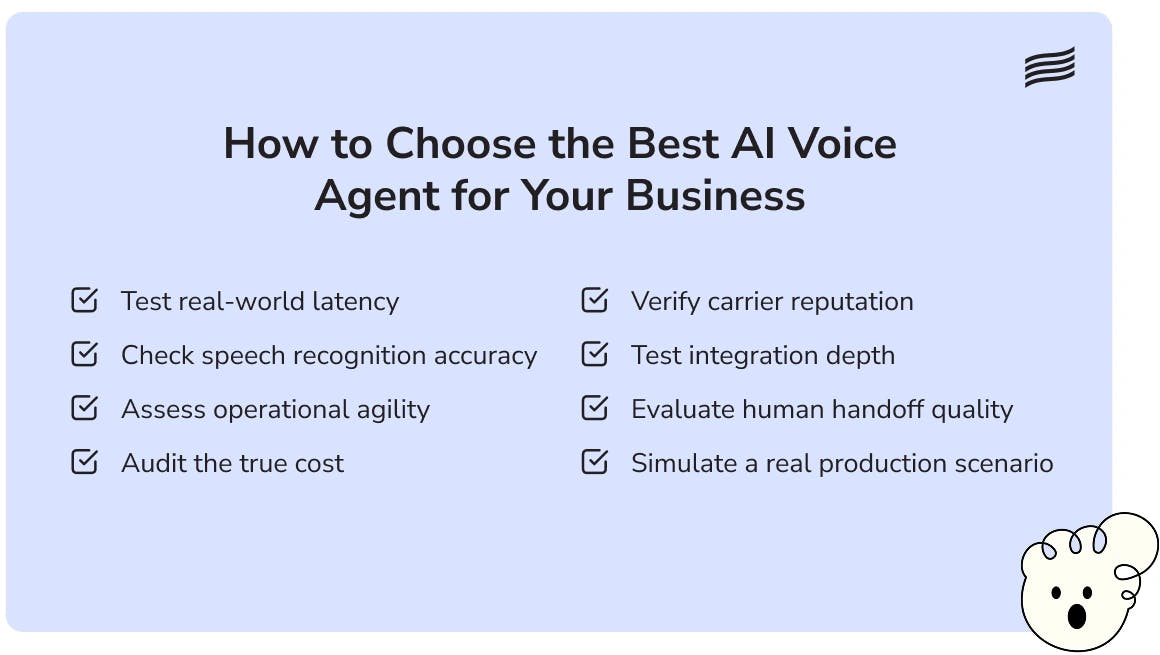 How to Choose the Best AI Voice Agent for Your Business

Test real-world latency

Check speech recognition accuracy

Assess operational agility

Audit the true cost

Verify carrier reputation

Test integration depth

Evaluate human handoff quality

Simulate a real production scenario